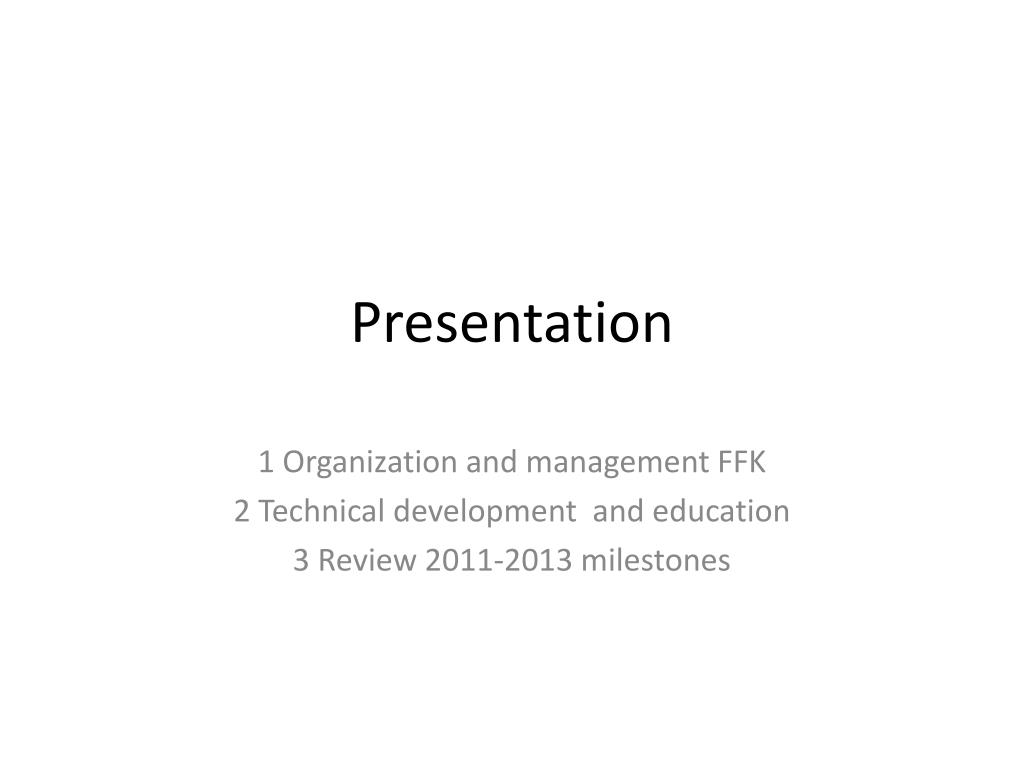 Presentation

1 Organization and management FFK
2 Technical development and education
3 Review 2011-2013 milestones